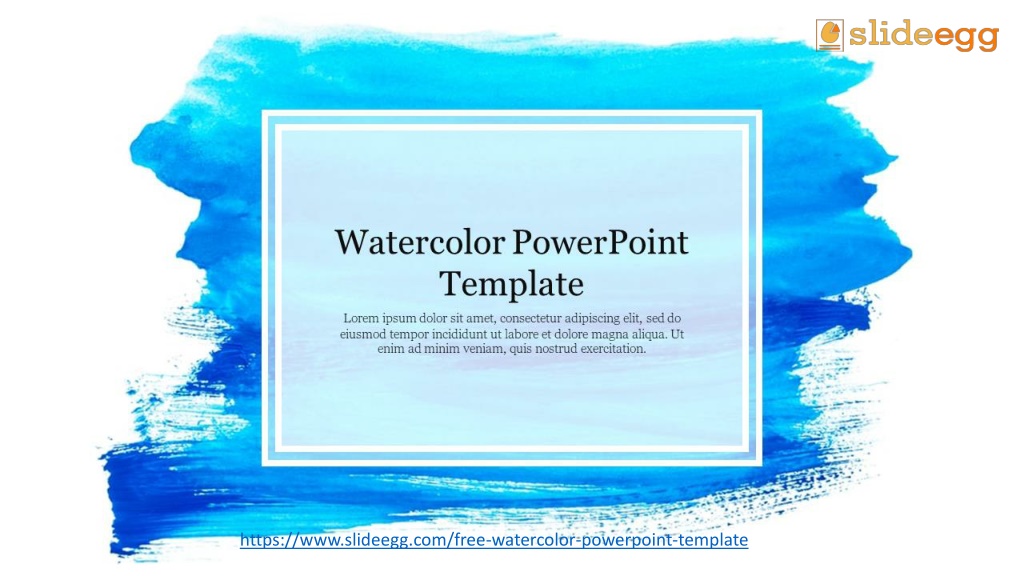 slideegg

Watercolor PowerPoint Template

Lorem ipsum dolor sit amet, consectetur adipiscing elit, sed do eiusmod tempor incididunt ut labore et dolore magna aliqua. Ut enim ad minim veniam, quis nostrud exercitation.

https://www.slideegg.com/free-watercolor-powerpoint-template